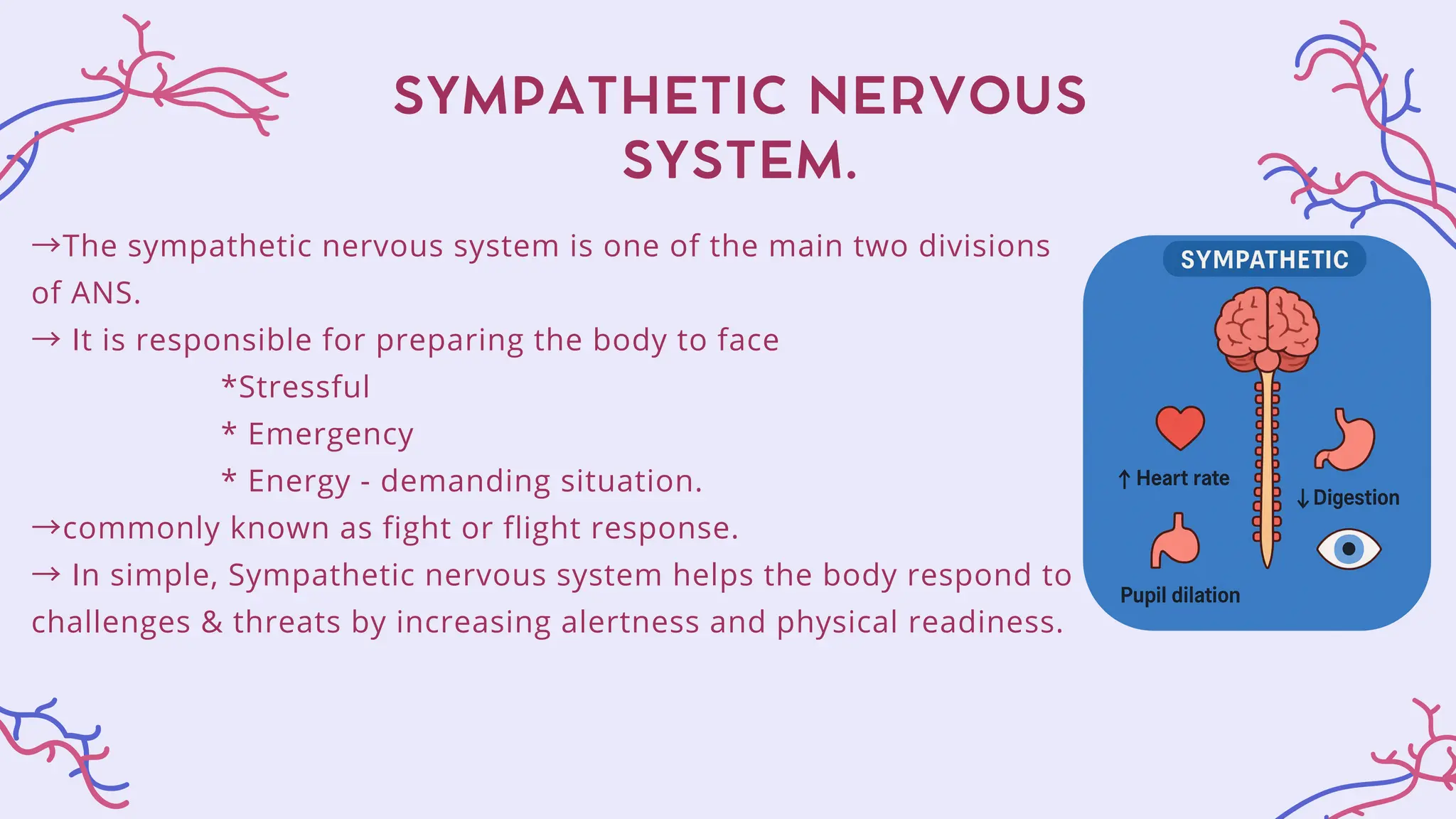 SYMPATHETIC NERVOUS SYSTEM.

→The sympathetic nervous system is one of the main two divisions of ANS.

→ It is responsible for preparing the body to face

*Stressful

* Emergency

* Energy - demanding situation.

→commonly known as fight or flight response.

→ In simple, Sympathetic nervous system helps the body respond to challenges & threats by increasing alertness and physical readiness.

SYMPATHETIC

↑ Heart rate

↓ Digestion

Pupil dilation